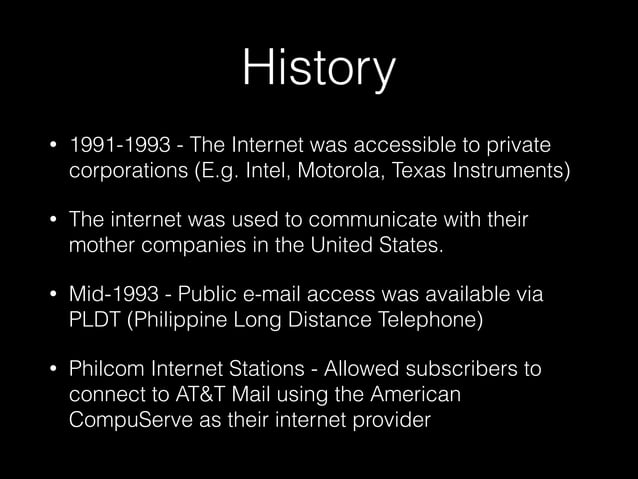 History

• 1991-1993 - The Internet was accessible to private corporations (E.g. Intel, Motorola, Texas Instruments)

• The internet was used to communicate with their mother companies in the United States.

• Mid-1993 - Public e-mail access was available via PLDT (Philippine Long Distance Telephone)

• Philcom Internet Stations - Allowed subscribers to connect to AT&T Mail using the American CompuServe as their internet provider